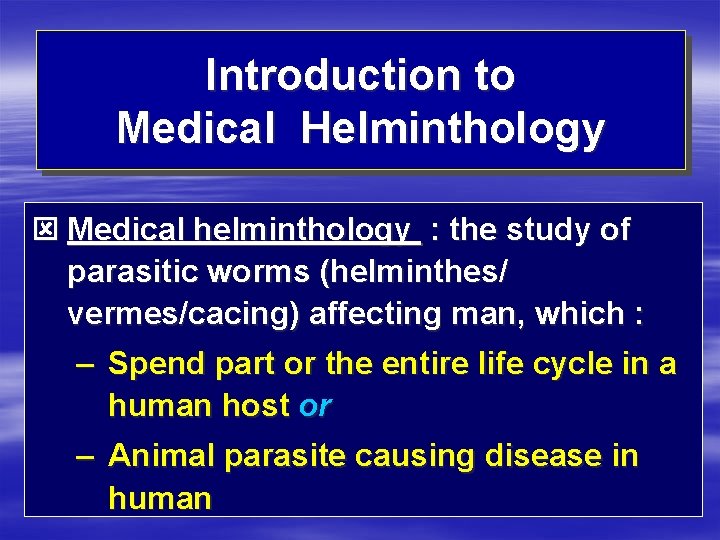 Introduction to
Medical Helminthology

Medical helminthology : the study of parasitic worms (helminthes/ vermes/cacing) affecting man, which :

– Spend part or the entire life cycle in a human host or

– Animal parasite causing disease in human